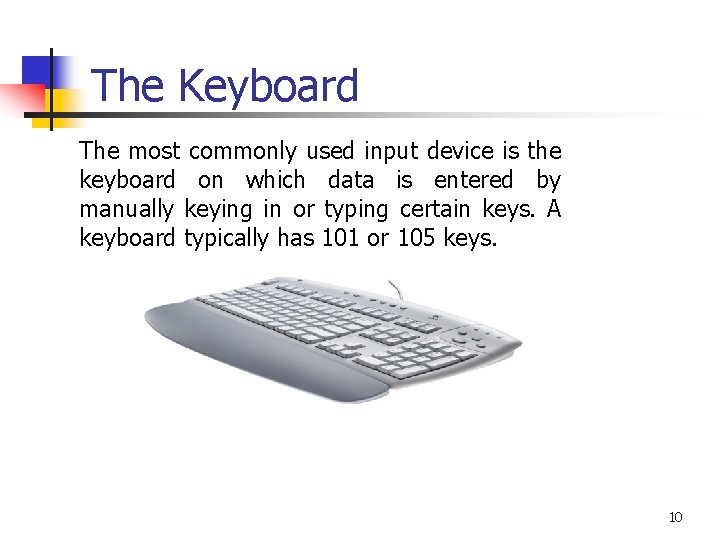 The Keyboard

The most commonly used input device is the keyboard on which data is entered by manually keying in or typing certain keys. A keyboard typically has 101 or 105 keys.

10